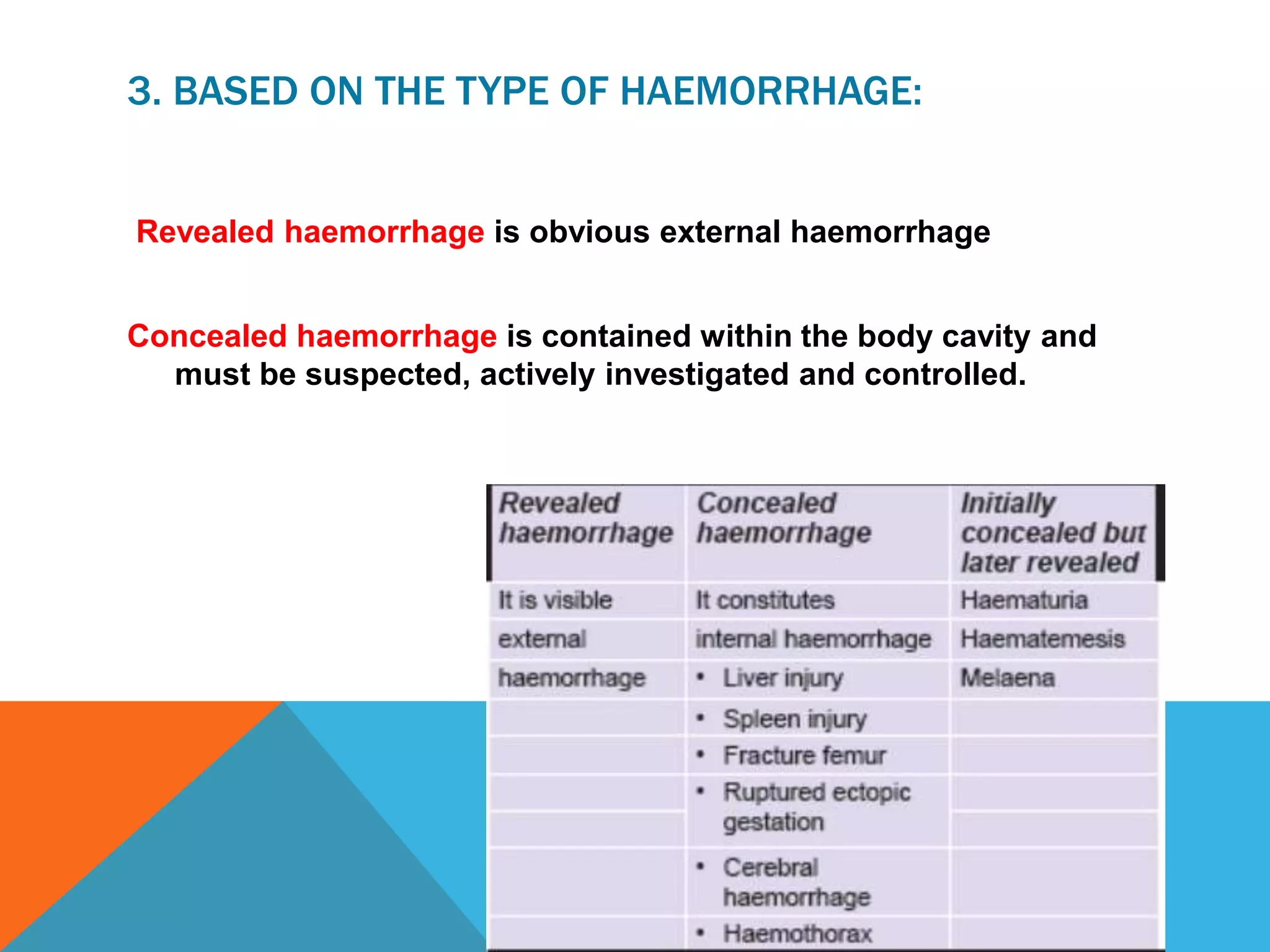 3. BASED ON THE TYPE OF HAEMORRHAGE:

Revealed haemorrhage is obvious external haemorrhage

Concealed haemorrhage is contained within the body cavity and must be suspected, actively investigated and controlled.

| Revealed haemorrhage | Concealed haemorrhage | Initially concealed but later revealed |
|---|---|---|
| It is visible | It constitutes | Haematuria |
| external | internal haemorrhage | Haematemesis |
| haemorrhage | • Liver injury | Melaena |
| | • Spleen injury | |
| | • Fracture femur | |
| | • Ruptured ectopic gestation | |
| | • Cerebral haemorrhage | |
| | • Haemothorax | |